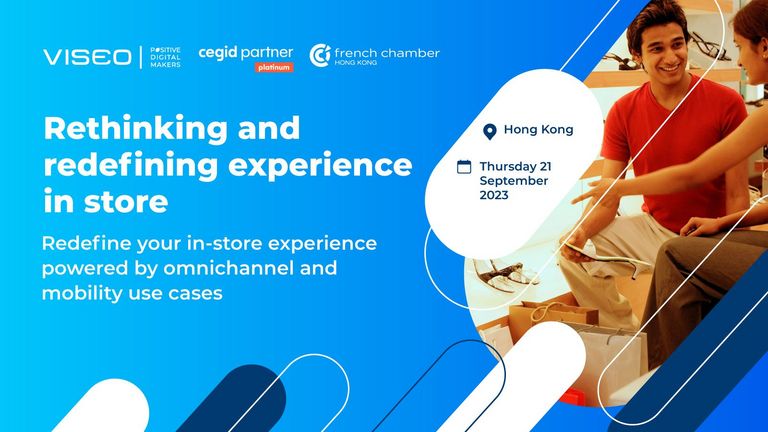 VISEO | POSITIVE DIGITAL MAKERS

cegid partner platinum

french chamber HONG KONG

Rethinking and redefining experience in store

Redefine your in-store experience powered by omnichannel and mobility use cases

Hong Kong

Thursday 21 September 2023